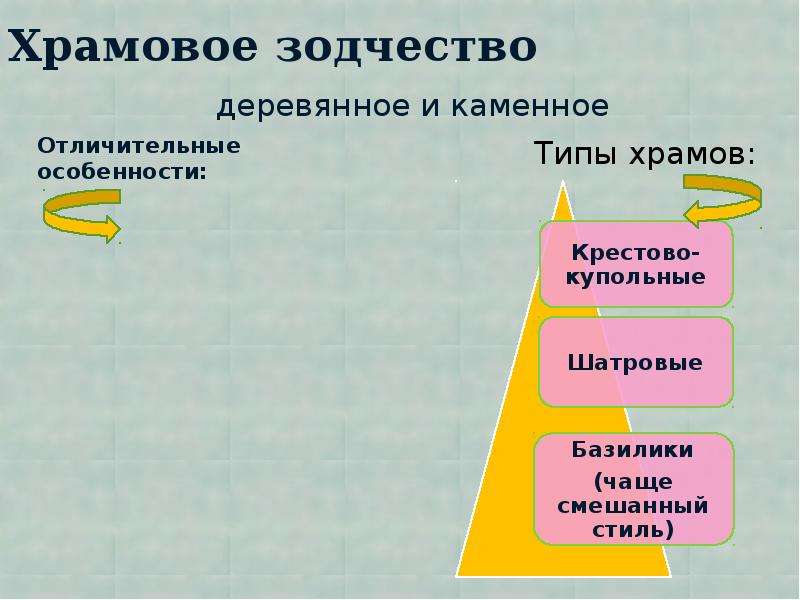 Храмовое зодчество

деревянное и каменное

Отличительные особенности:

Типы храмов:

Крестово-купольные

Шатровые

Базилики
(чаще смешанный стиль)